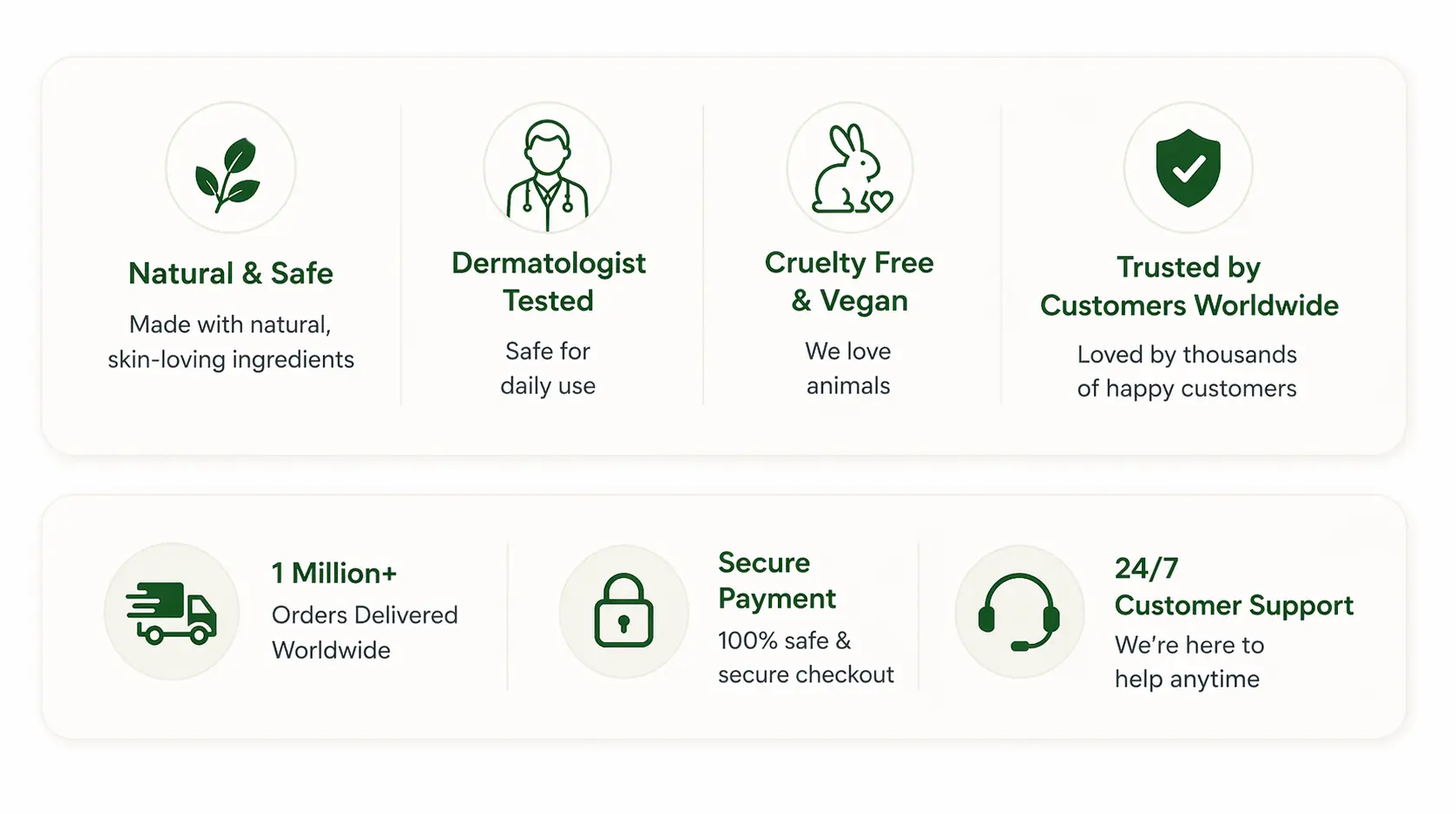 Natural & Safe

Made with natural, skin-loving ingredients

Dermatologist Tested

Safe for daily use

Cruelty Free & Vegan

We love animals

Trusted by Customers Worldwide

Loved by thousands of happy customers

1 Million+

Orders Delivered Worldwide

Secure Payment

100% safe & secure checkout

24/7 Customer Support

We're here to help anytime